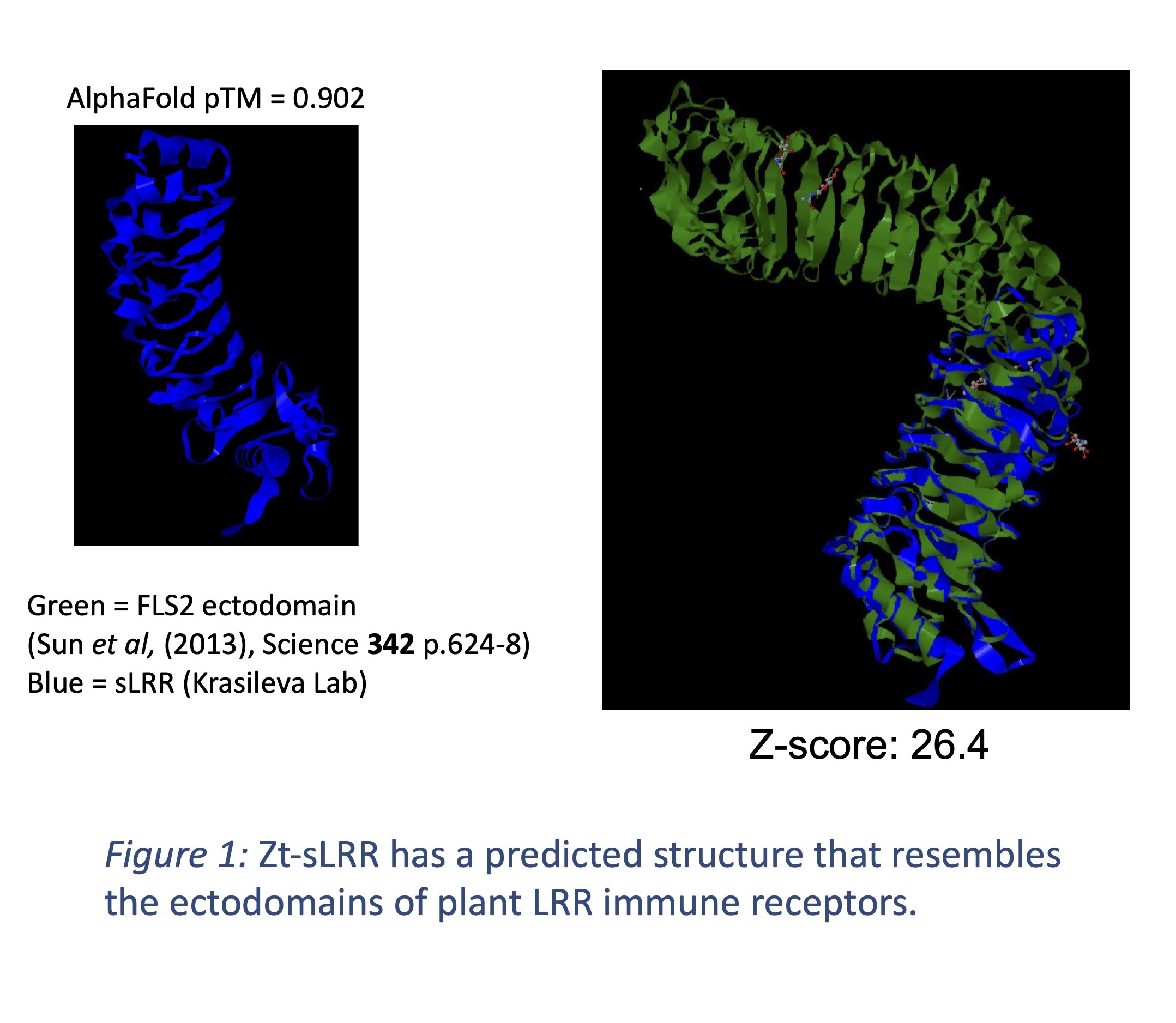 AlphaFold pTM = 0.902

Green = FLS2 ectodomain
(Sun et al, (2013), Science 342 p.624-8)
Blue = sLRR (Krasileva Lab)

Z-score: 26.4

Figure 1: Zt-sLRR has a predicted structure that resembles the ectodomains of plant LRR immune receptors.